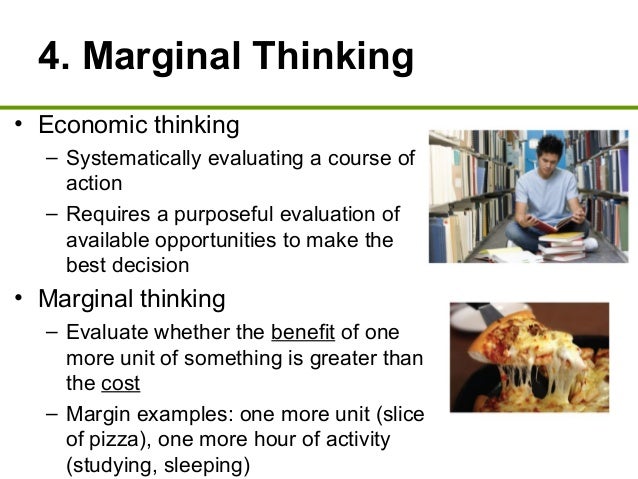 4. Marginal Thinking

• Economic thinking
– Systematically evaluating a course of action
– Requires a purposeful evaluation of available opportunities to make the best decision

• Marginal thinking
– Evaluate whether the benefit of one more unit of something is greater than the cost
– Margin examples: one more unit (slice of pizza), one more hour of activity (studying, sleeping)